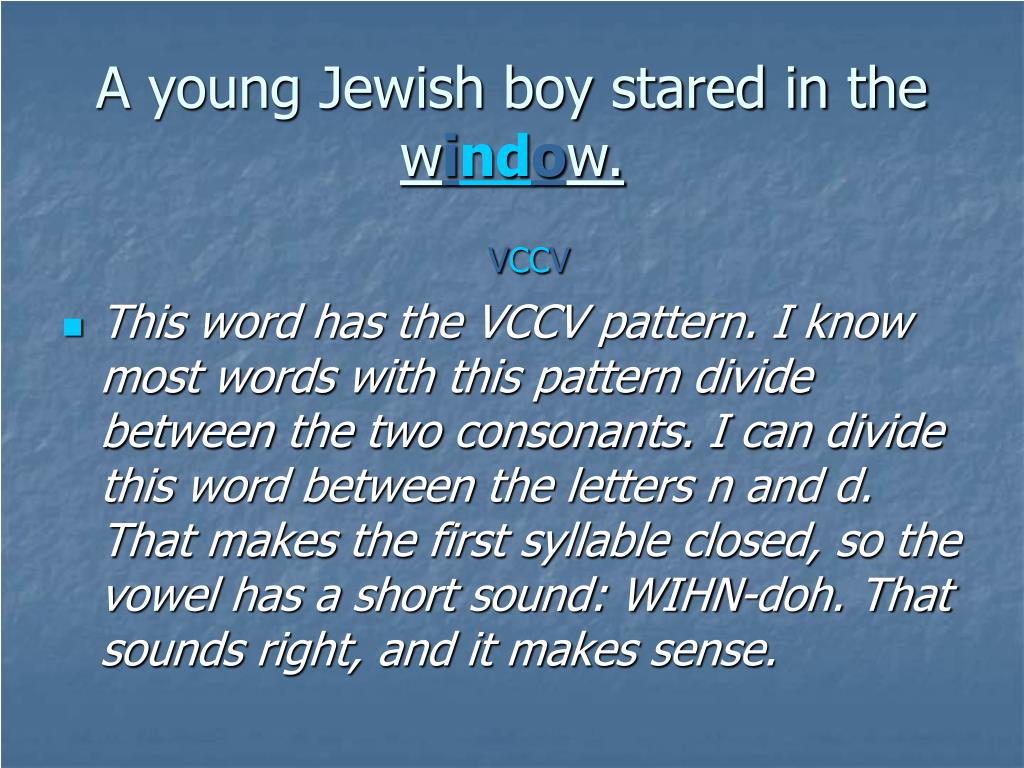 A young Jewish boy stared in the window.

VCCV

This word has the VCCV pattern. I know most words with this pattern divide between the two consonants. I can divide this word between the letters n and d. That makes the first syllable closed, so the vowel has a short sound: WIHN-doh. That sounds right, and it makes sense.